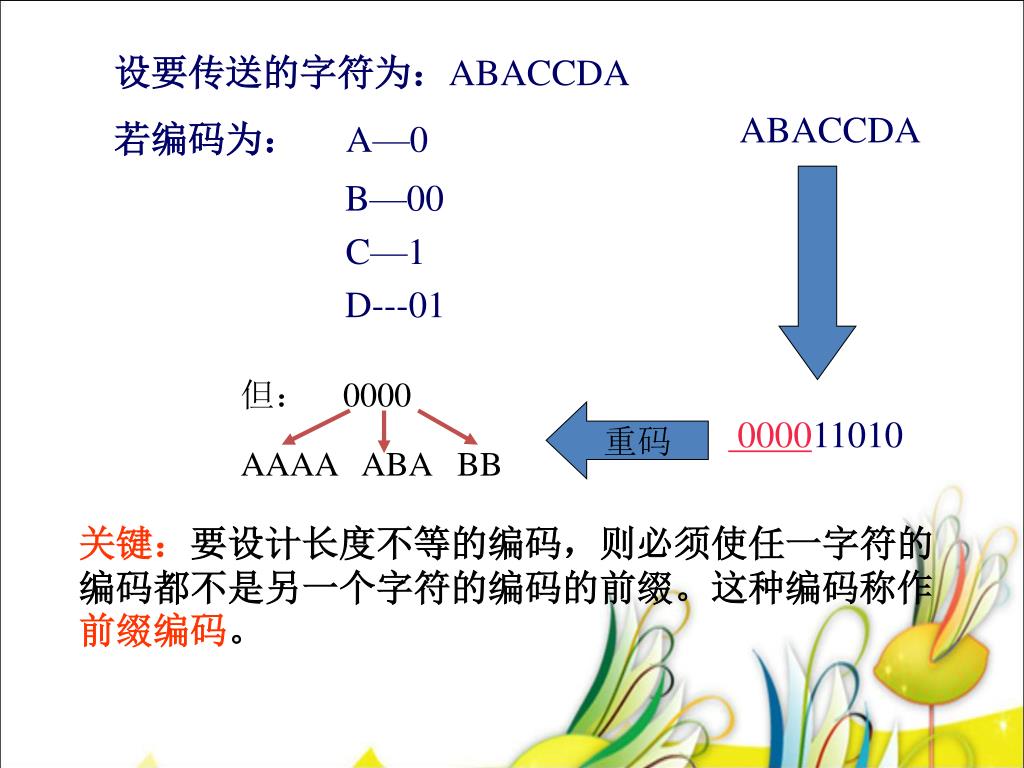 设要传送的字符为：ABACCDA

若编码为： A—0

B—00

C—1

D---01

ABACCDA

但： 0000

AAAA ABA BB

重码

000011010

关键：要设计长度不等的编码，则必须使任一字符的编码都不是另一个字符的编码的前缀。这种编码称作前缀编码。